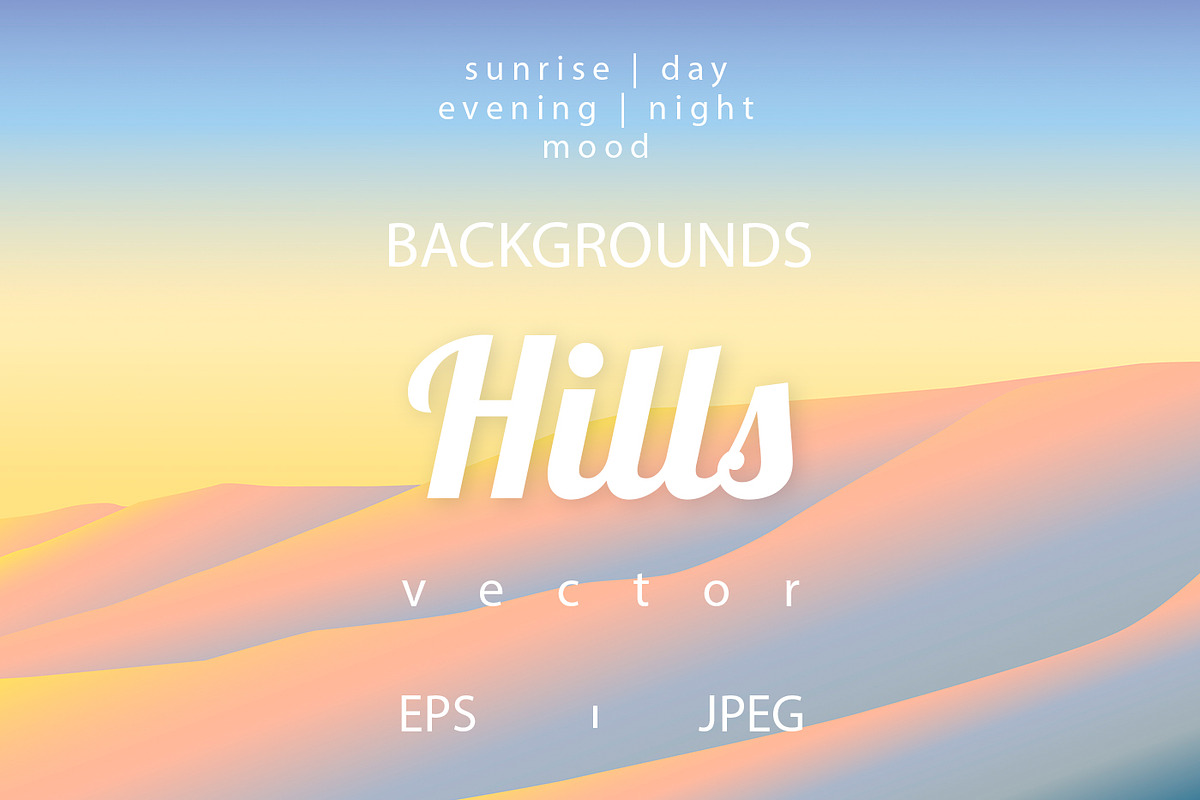 sunrise | day
evening | night
mood

BACKGROUNDS

Hills

vector

EPS | JPEG